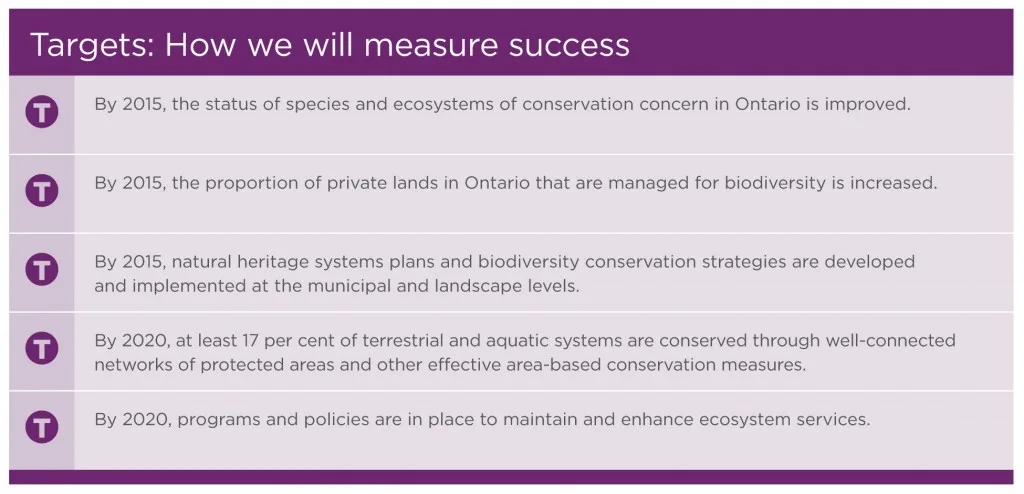 Targets: How we will measure success

T By 2015, the status of species and ecosystems of conservation concern in Ontario is improved.

T By 2015, the proportion of private lands in Ontario that are managed for biodiversity is increased.

T By 2015, natural heritage systems plans and biodiversity conservation strategies are developed and implemented at the municipal and landscape levels.

T By 2020, at least 17 per cent of terrestrial and aquatic systems are conserved through well-connected networks of protected areas and other effective area-based conservation measures.

T By 2020, programs and policies are in place to maintain and enhance ecosystem services.